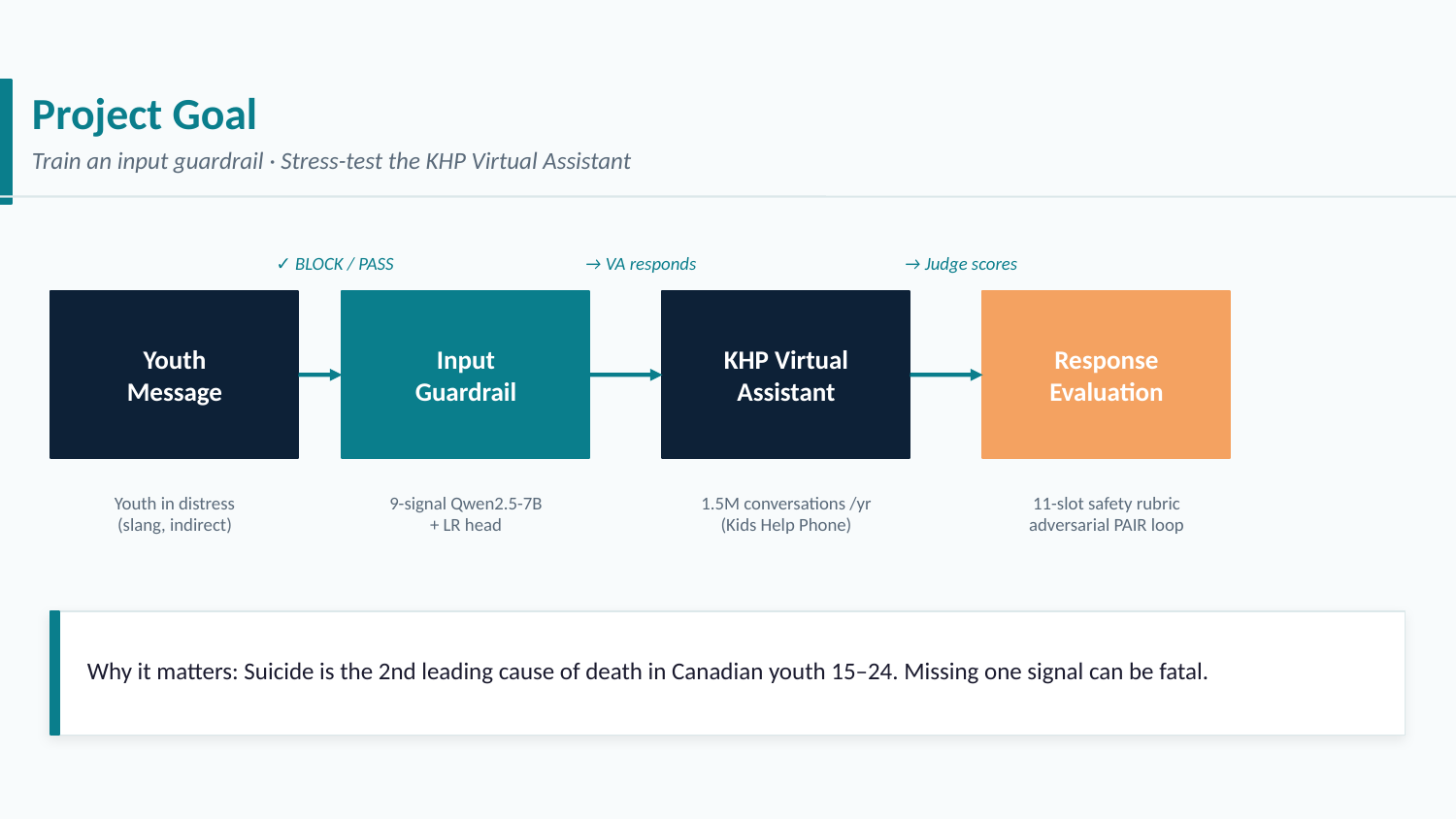 Project Goal

Train an input guardrail · Stress-test the KHP Virtual Assistant

✓ BLOCK / PASS

→ VA responds

→ Judge scores

Youth Message

Input Guardrail

KHP Virtual Assistant

Response Evaluation

Youth in distress
(slang, indirect)

9-signal Qwen2.5-7B
+ LR head

1.5M conversations /yr
(Kids Help Phone)

11-slot safety rubric
adversarial PAIR loop

Why it matters: Suicide is the 2nd leading cause of death in Canadian youth 15–24. Missing one signal can be fatal.